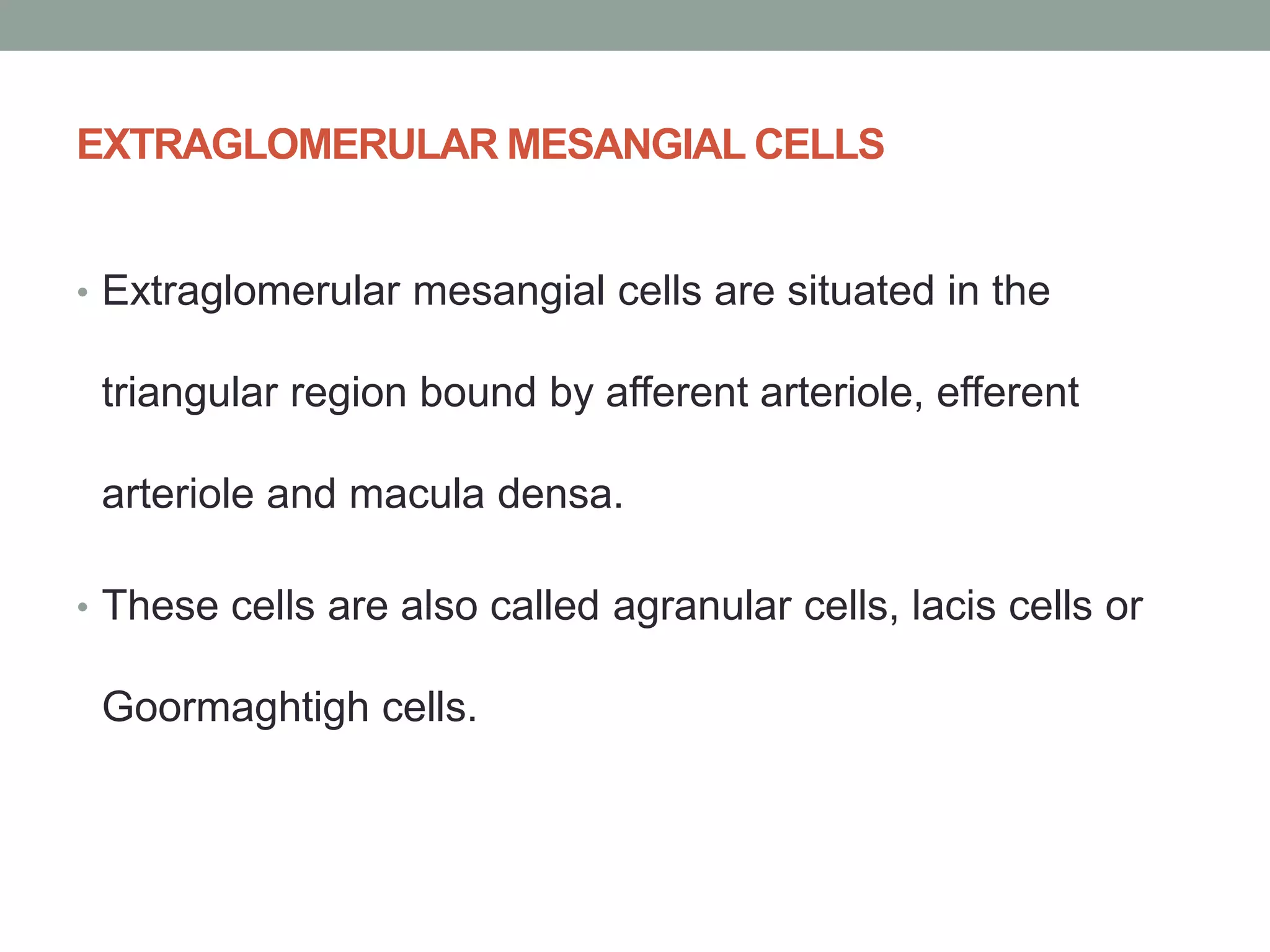 EXTRAGLOMERULAR MESANGIAL CELLS

• Extraglomerular mesangial cells are situated in the triangular region bound by afferent arteriole, efferent arteriole and macula densa.

• These cells are also called agranular cells, lacis cells or Goormaghtigh cells.